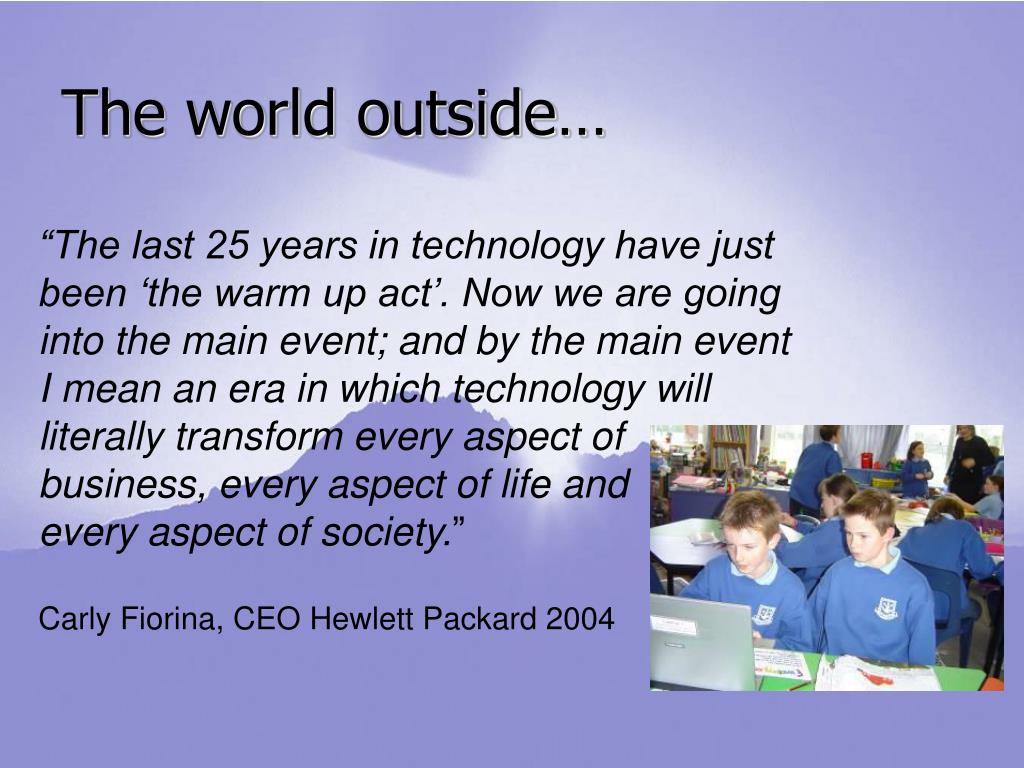 The world outside…

“The last 25 years in technology have just been ‘the warm up act’. Now we are going into the main event; and by the main event I mean an era in which technology will literally transform every aspect of business, every aspect of life and every aspect of society.”

Carly Fiorina, CEO Hewlett Packard 2004